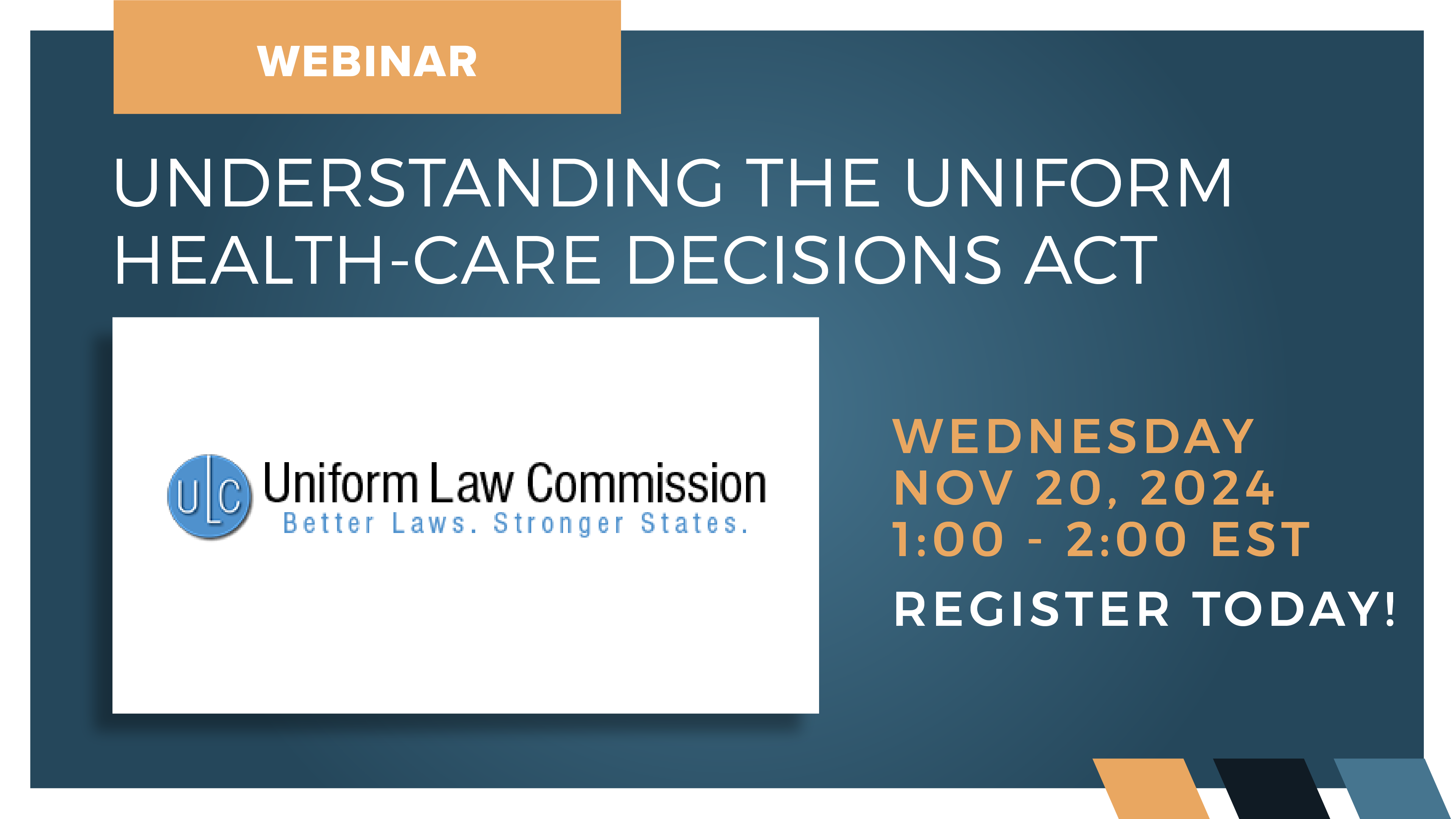 WEBINAR

UNDERSTANDING THE UNIFORM HEALTH-CARE DECISIONS ACT

ULC Uniform Law Commission
Better Laws. Stronger States.

WEDNESDAY
NOV 20, 2024
1:00 - 2:00 EST

REGISTER TODAY!